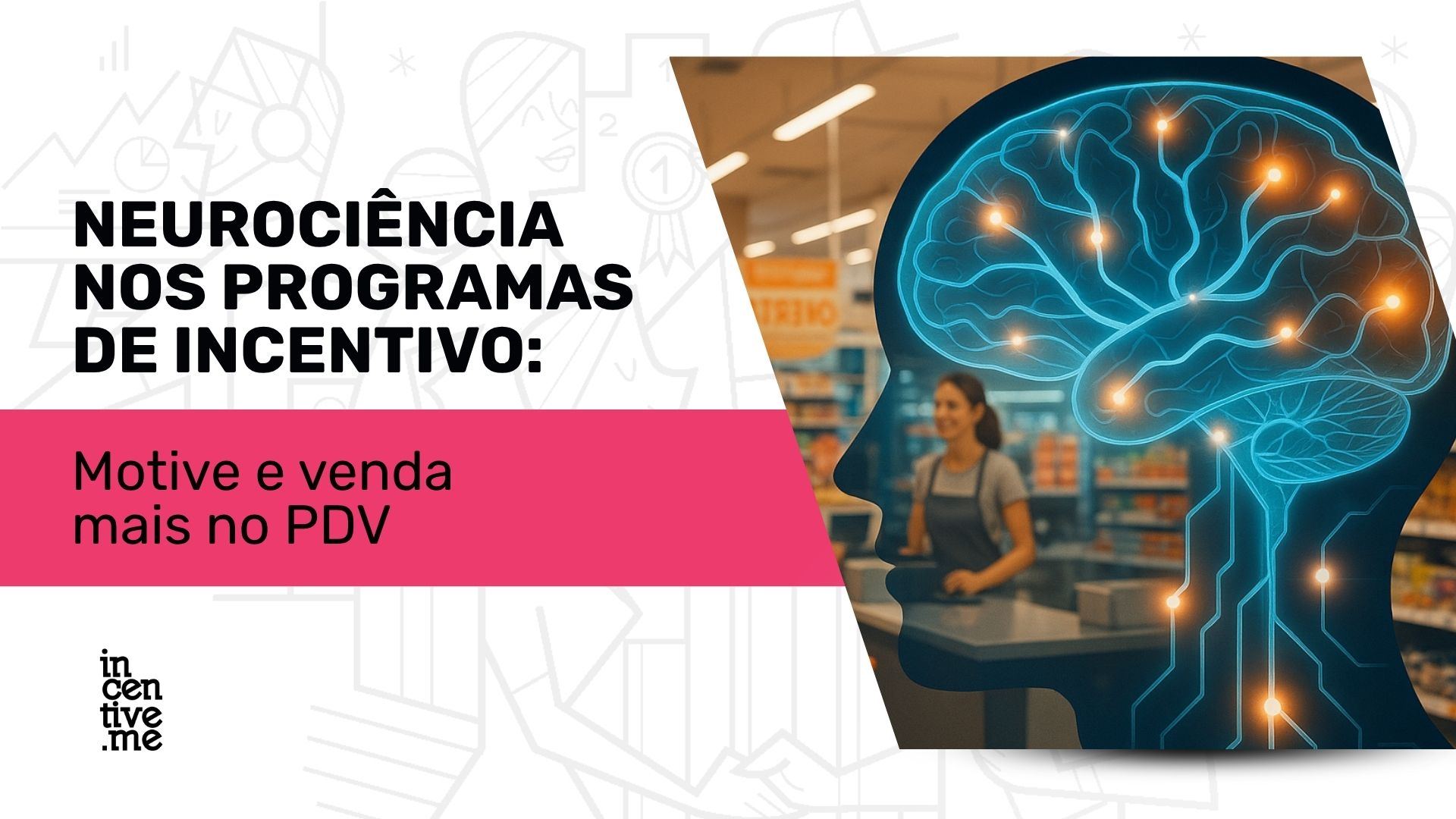 NEUROCIÊNCIA NOS PROGRAMAS DE INCENTIVO:

Motive e venda mais no PDV

in
cen
tive
.me